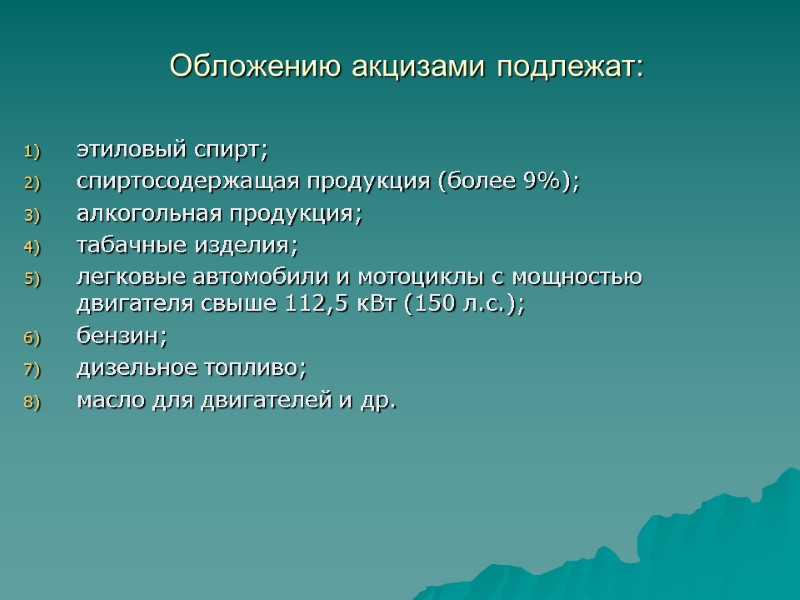 Обложению акцизами подлежат:

1) этиловый спирт;
2) спиртосодержащая продукция (более 9%);
3) алкогольная продукция;
4) табачные изделия;
5) легковые автомобили и мотоциклы с мощностью двигателя свыше 112,5 кВт (150 л.с.);
6) бензин;
7) дизельное топливо;
8) масло для двигателей и др.